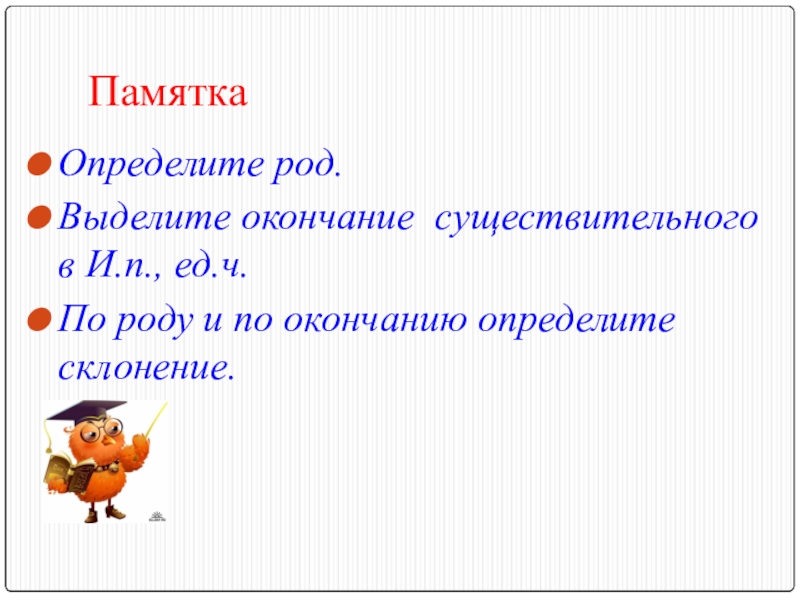 Памятка

Определите род.

Выделите окончание существительного в И.п., ед.ч.

По роду и по окончанию определите склонение.